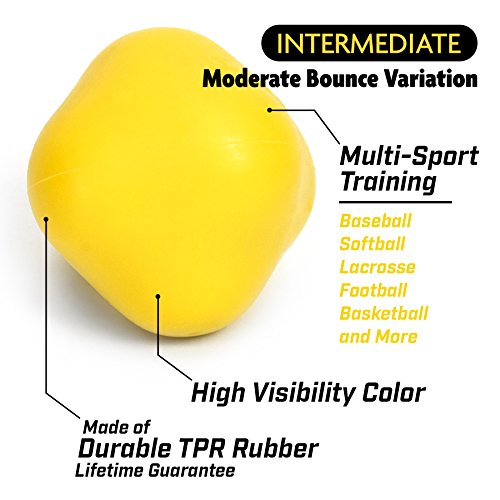 INTERMEDIATE
Moderate Bounce Variation

Multi-Sport Training

Baseball
Softball
Lacrosse
Football
Basketball
and More

High Visibility Color

Made of
Durable TPR Rubber
Lifetime Guarantee